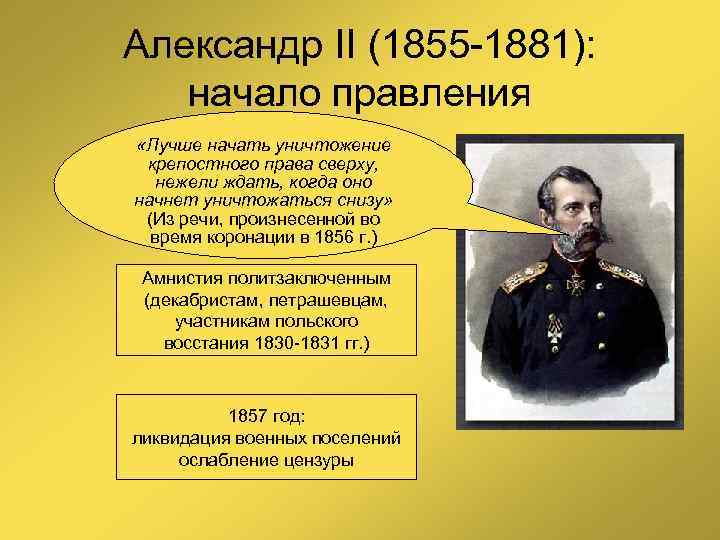 Александр II (1855-1881): начало правления

«Лучше начать уничтожение крепостного права сверху, нежели ждать, когда оно начнет уничтожаться снизу» (Из речи, произнесенной во время коронации в 1856 г.)

Амнистия политзаключенным (декабристам, петрашевцам, участникам польского восстания 1830-1831 гг.)

1857 год:
ликвидация военных поселений
ослабление цензуры